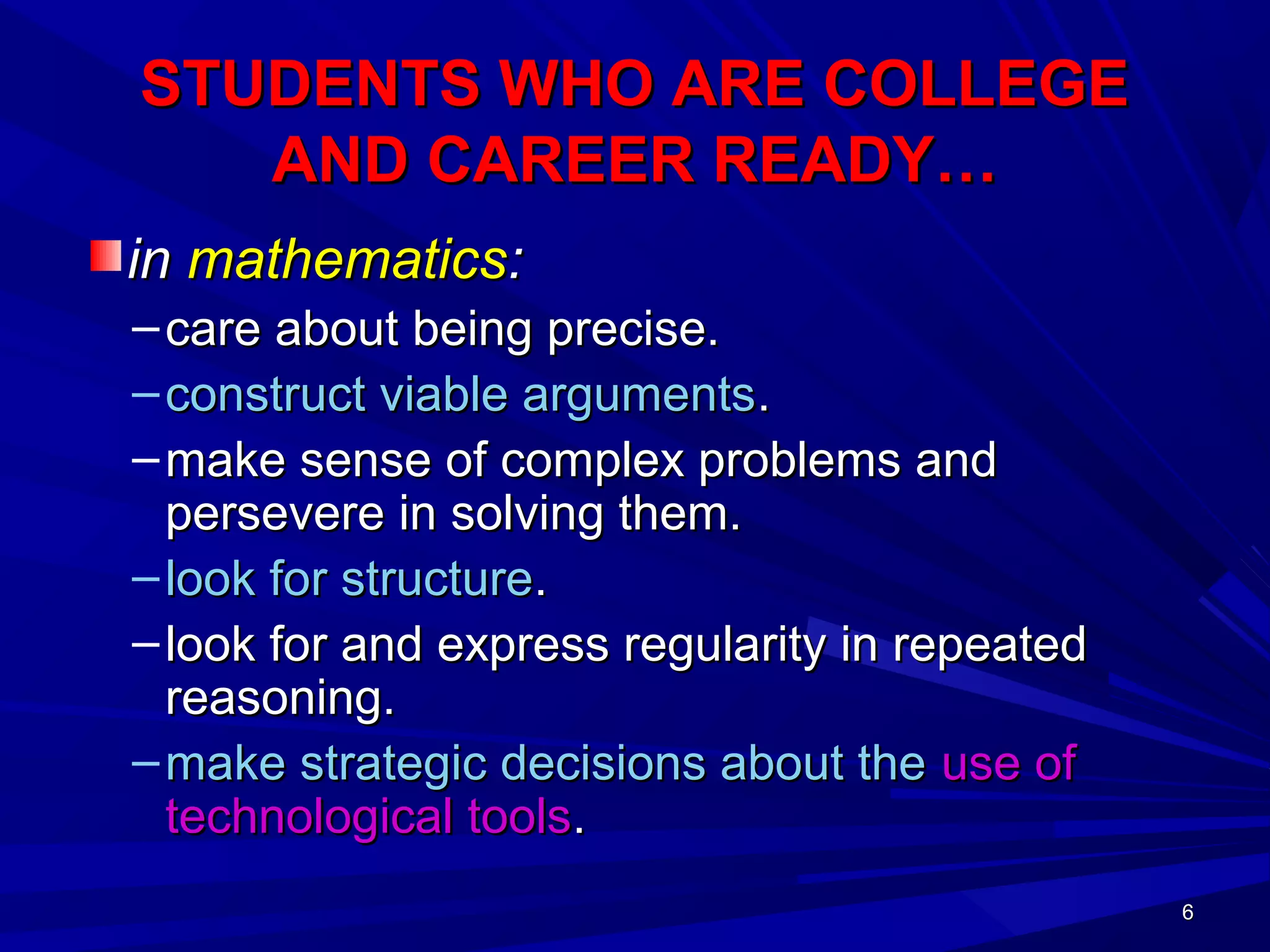 STUDENTS WHO ARE COLLEGE AND CAREER READY…

in mathematics:
– care about being precise.
– construct viable arguments.
– make sense of complex problems and persevere in solving them.
– look for structure.
– look for and express regularity in repeated reasoning.
– make strategic decisions about the use of technological tools.

6